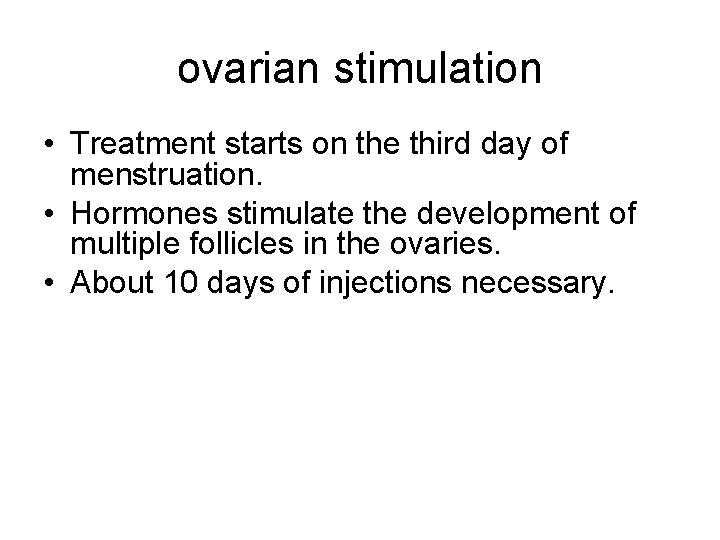 ovarian stimulation

• Treatment starts on the third day of menstruation.
• Hormones stimulate the development of multiple follicles in the ovaries.
• About 10 days of injections necessary.